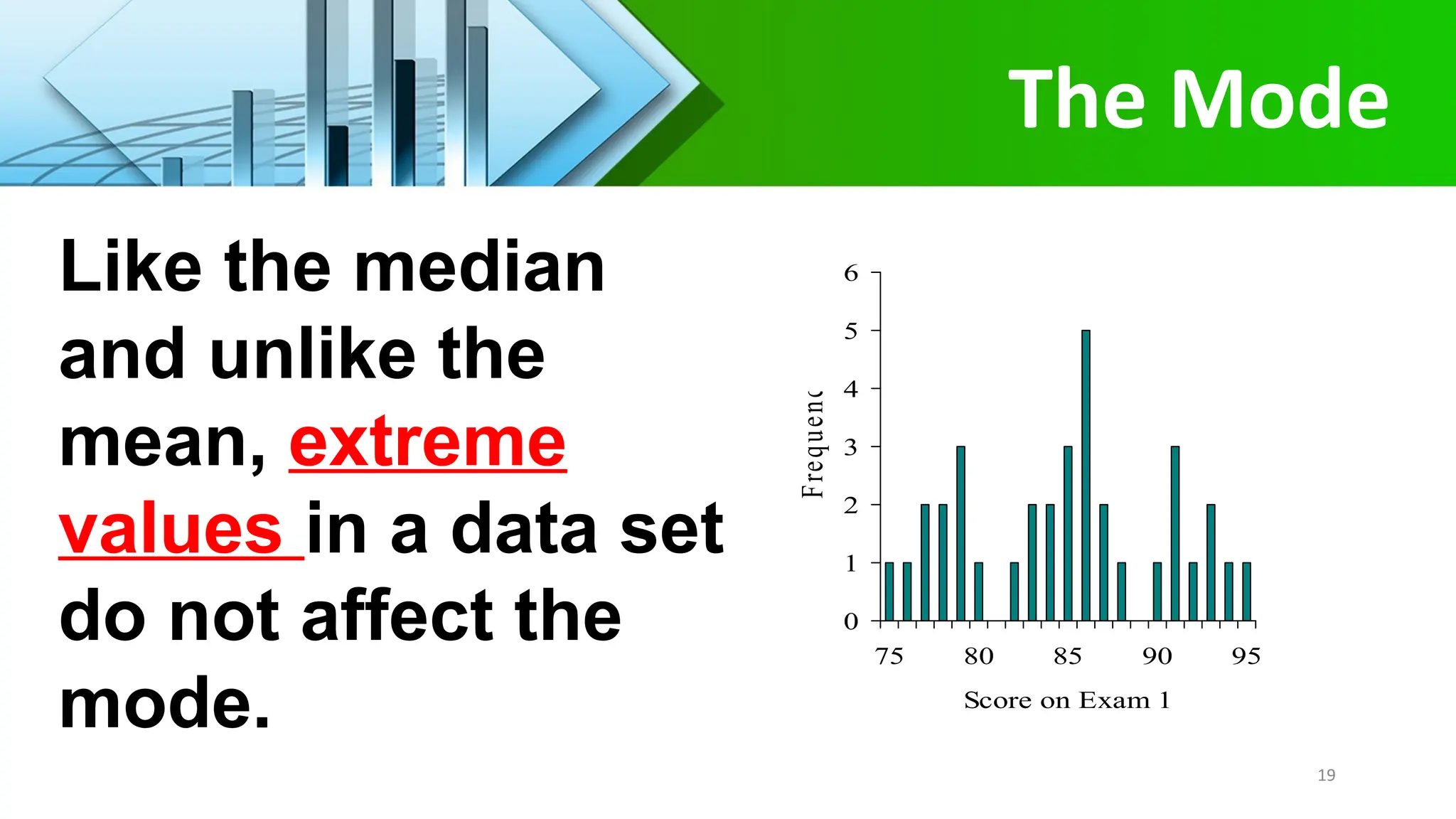 The Mode

Like the median and unlike the mean, extreme values in a data set do not affect the mode.

6
5
4
3
2
1
0
Frequenc
75 80 85 90 95
Score on Exam 1

19